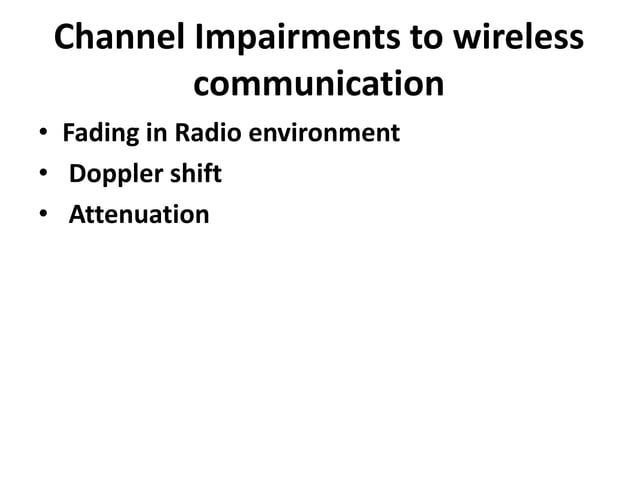 Channel Impairments to wireless communication

• Fading in Radio environment
• Doppler shift
• Attenuation